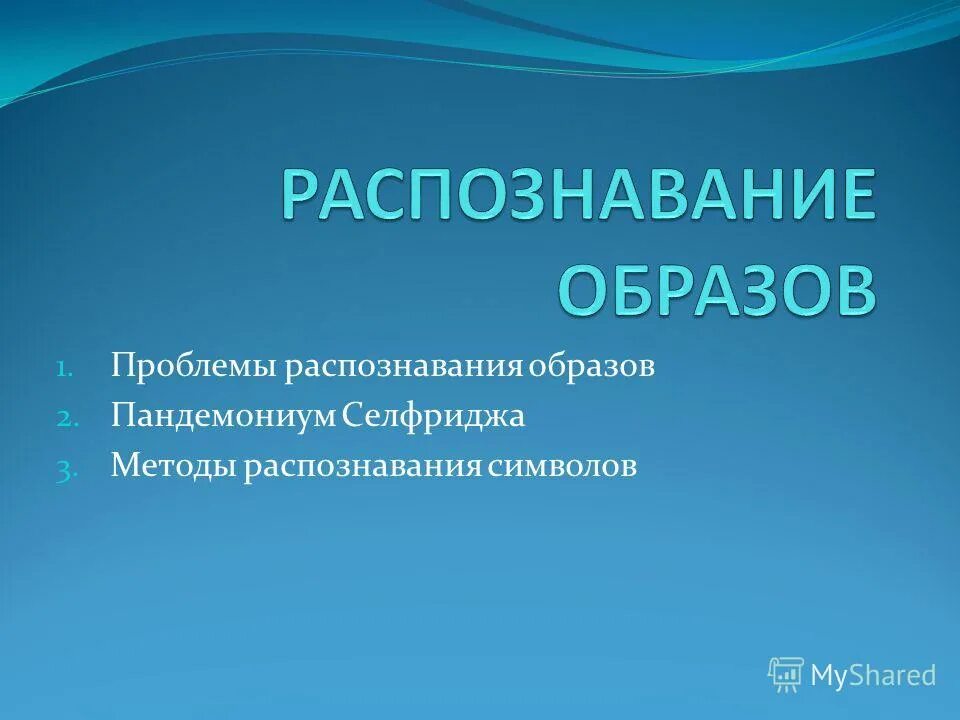 РАСПОЗНАВАНИЕ ОБРАЗОВ

1. Проблемы распознавания образов
2. Пандемониум Селфриджа
3. Методы распознавания символов

MyShared